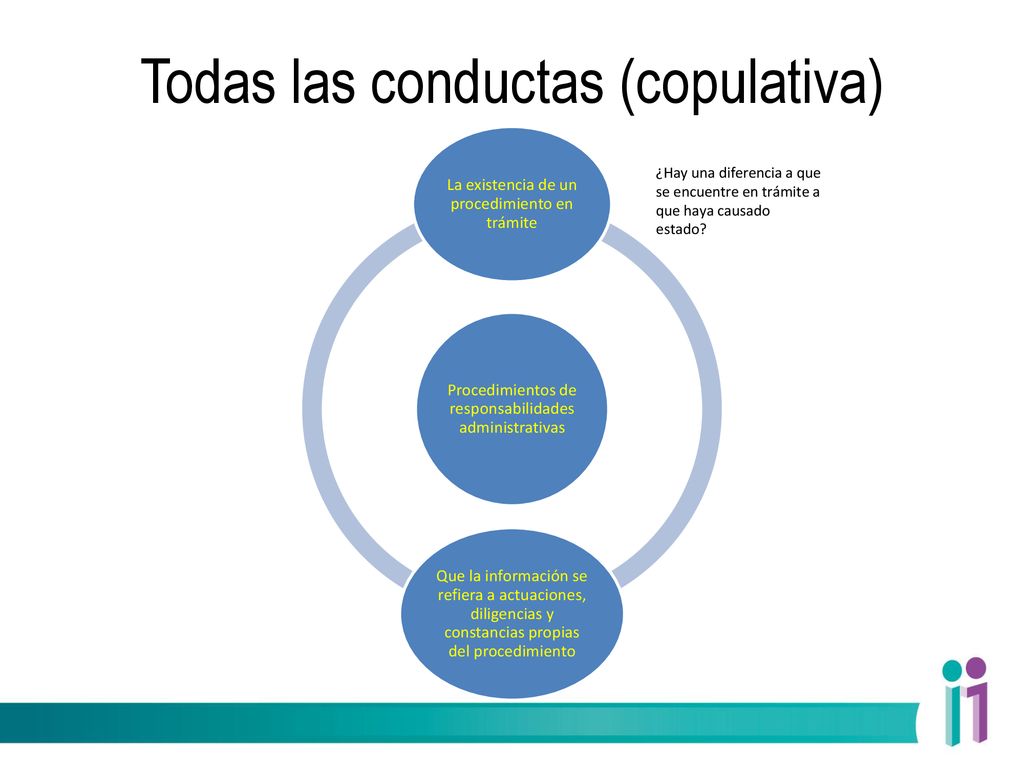 Todas las conductas (copulativa)

La existencia de un procedimiento en trámite

¿Hay una diferencia a que se encuentre en trámite a que haya causado estado?

Procedimientos de responsabilidades administrativas

Que la información se refiera a actuaciones, diligencias y constancias propias del procedimiento